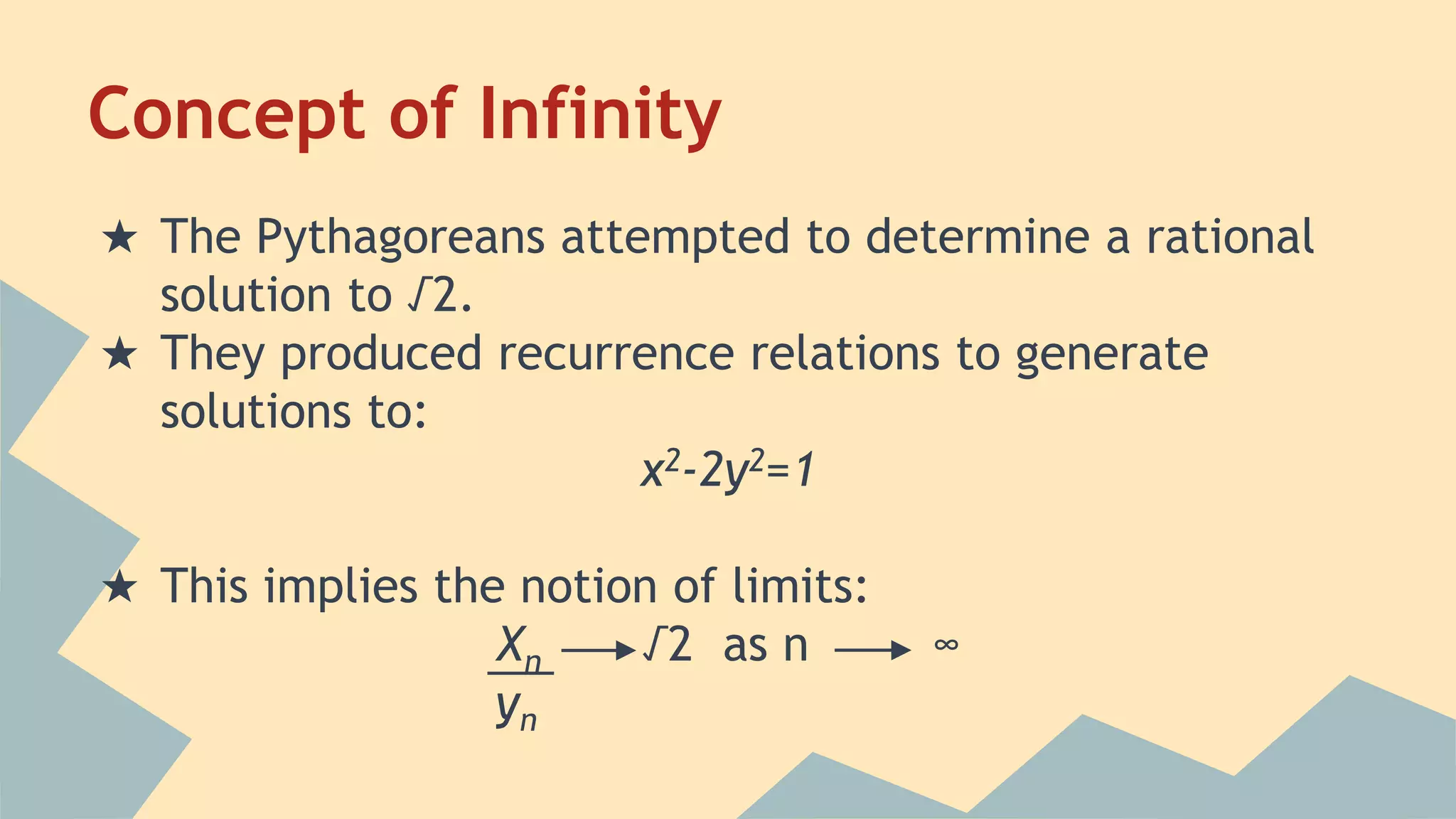 Concept of Infinity

★ The Pythagoreans attempted to determine a rational solution to $\sqrt{2}$.

★ They produced recurrence relations to generate solutions to:

$x^2-2y^2=1$

★ This implies the notion of limits:

$\frac{X_n}{y_n} \longrightarrow \sqrt{2}$ as n $\longrightarrow \infty$